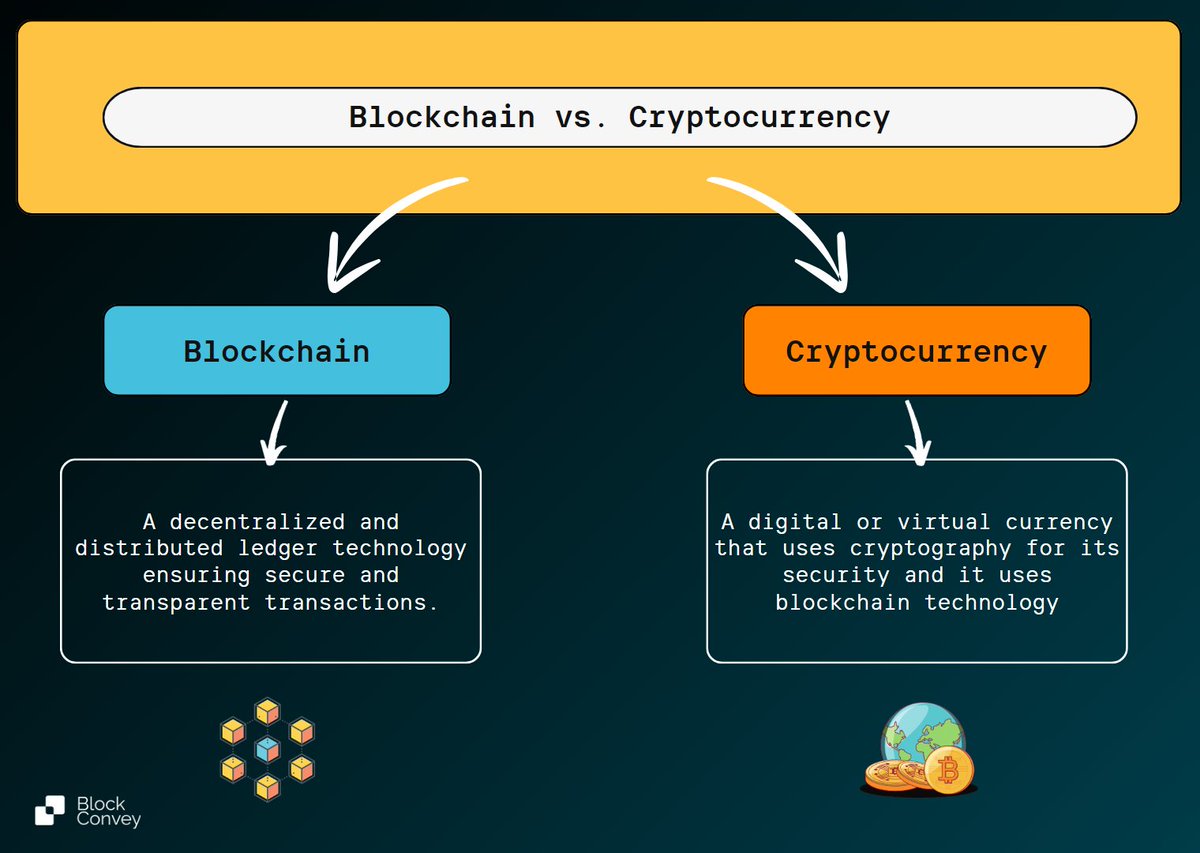 Blockchain vs. Cryptocurrency

Blockchain

A decentralized and distributed ledger technology ensuring secure and transparent transactions.

Cryptocurrency

A digital or virtual currency that uses cryptography for its security and it uses blockchain technology

Block Convey